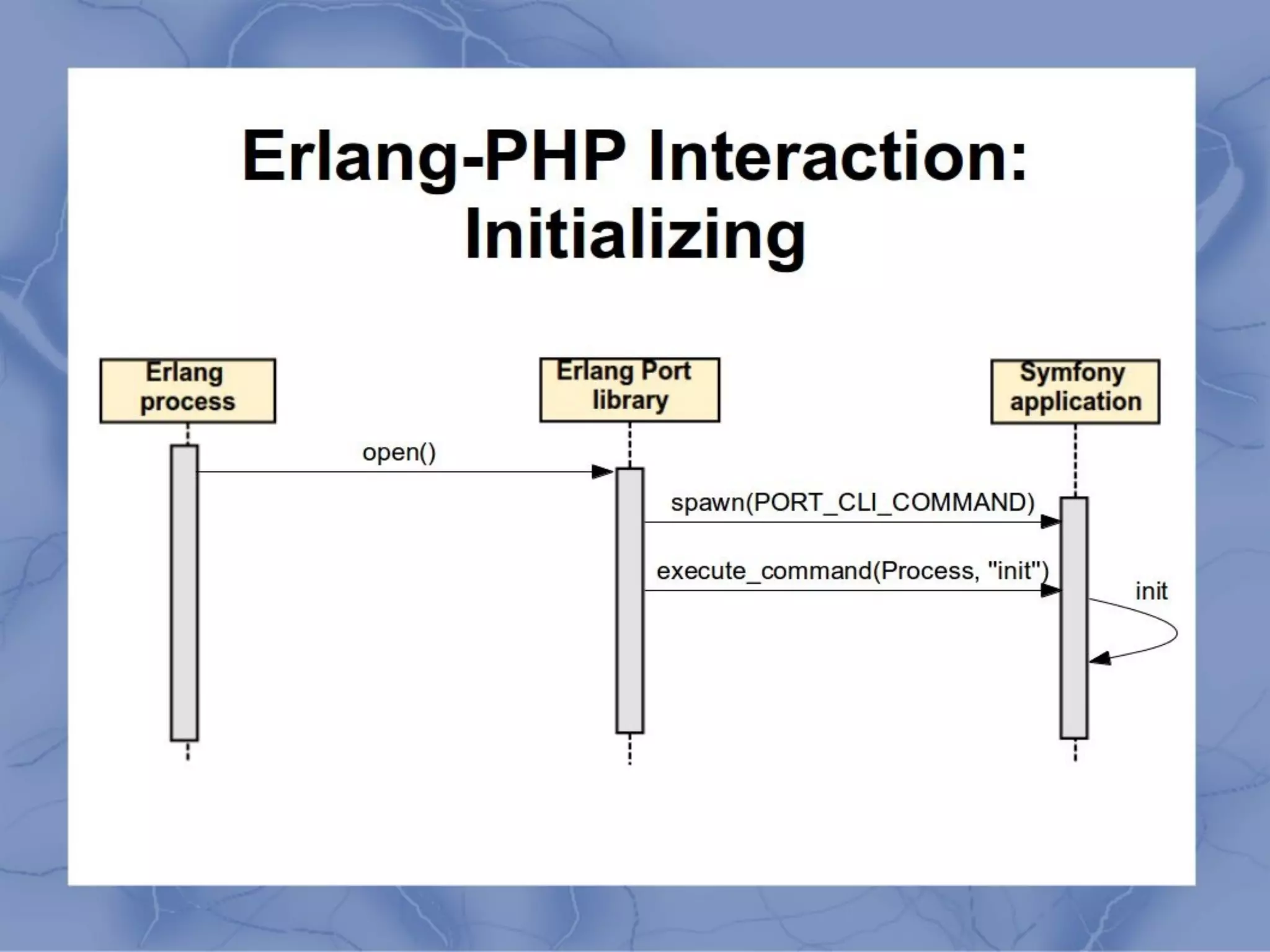 Erlang-PHP Interaction: Initializing

Erlang process

Erlang Port library

Symfony application

open()

spawn(PORT_CLI_COMMAND)

execute_command(Process, "init")

init